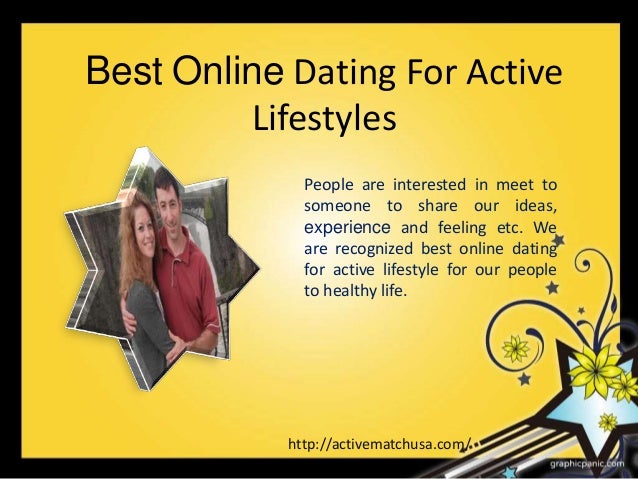 Best Online Dating For Active Lifestyles

People are interested in meet to someone to share our ideas, experience and feeling etc. We are recognized best online dating for active lifestyle for our people to healthy life.

http://activematchusa.com/

graphicpanic.com